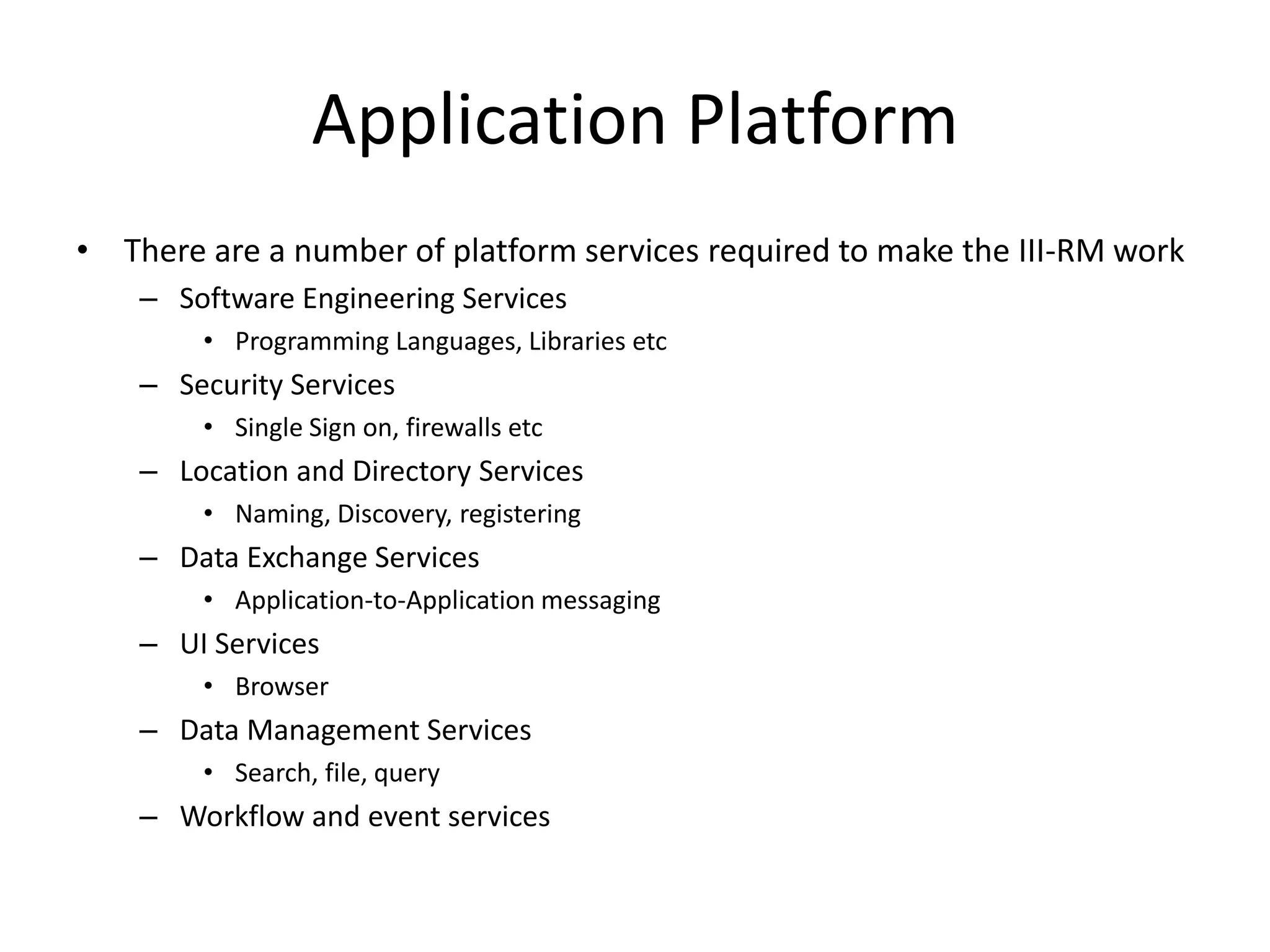 Application Platform

• There are a number of platform services required to make the III-RM work
– Software Engineering Services
• Programming Languages, Libraries etc
– Security Services
• Single Sign on, firewalls etc
– Location and Directory Services
• Naming, Discovery, registering
– Data Exchange Services
• Application-to-Application messaging
– UI Services
• Browser
– Data Management Services
• Search, file, query
– Workflow and event services